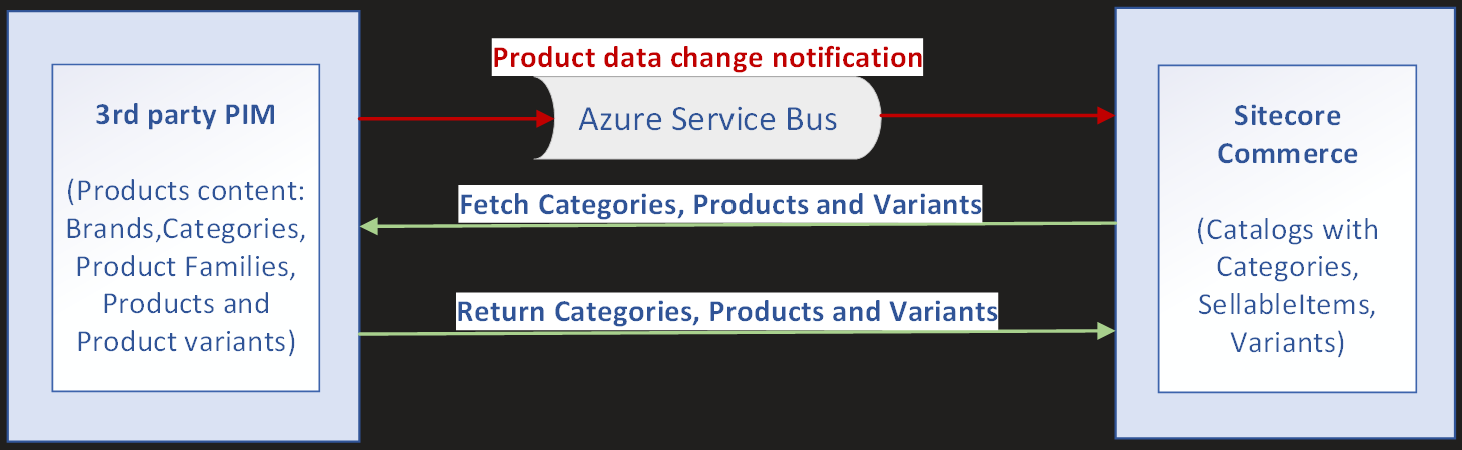 3rd party PIM

(Products content: Brands,Categories, Product Families, Products and Product variants)

Product data change notification

Azure Service Bus

Fetch Categories, Products and Variants

Return Categories, Products and Variants

Sitecore Commerce

(Catalogs with Categories, SellableItems, Variants)